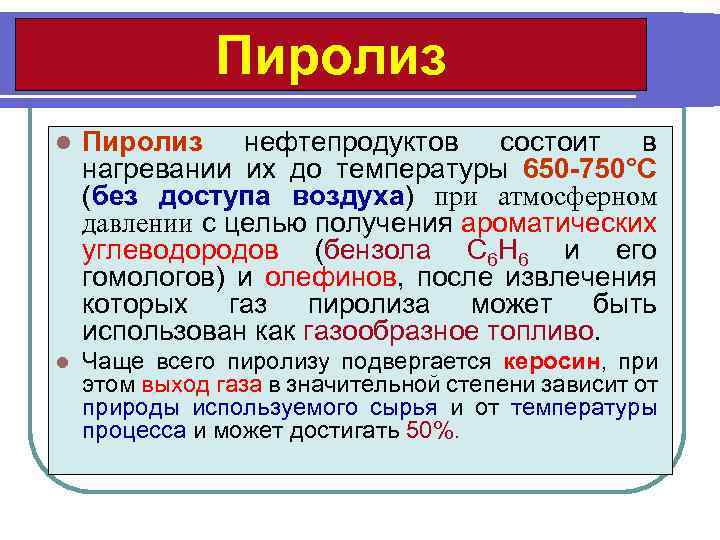 Пиролиз

Пиролиз нефтепродуктов состоит в нагревании их до температуры 650-750°С (без доступа воздуха) при атмосферном давлении с целью получения ароматических углеводородов (бензола $C_6H_6$ и его гомологов) и олефинов, после извлечения которых газ пиролиза может быть использован как газообразное топливо.

Чаще всего пиролизу подвергается керосин, при этом выход газа в значительной степени зависит от природы используемого сырья и от температуры процесса и может достигать 50%.